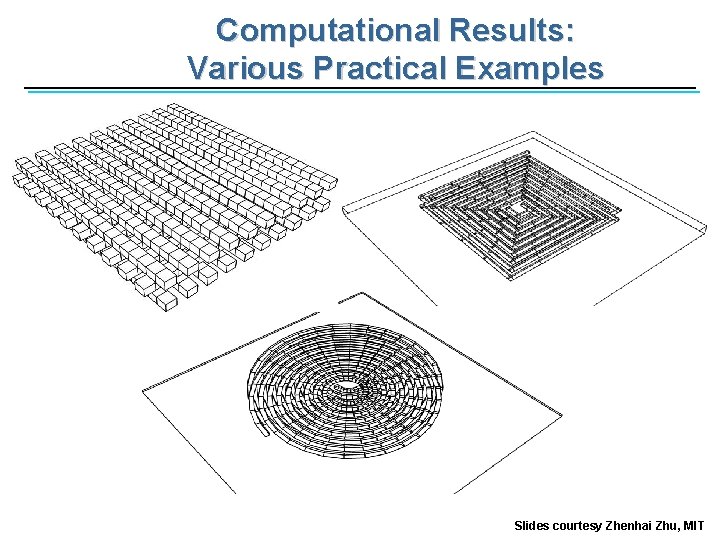 Computational Results:
Various Practical Examples

Slides courtesy Zhenhai Zhu, MIT